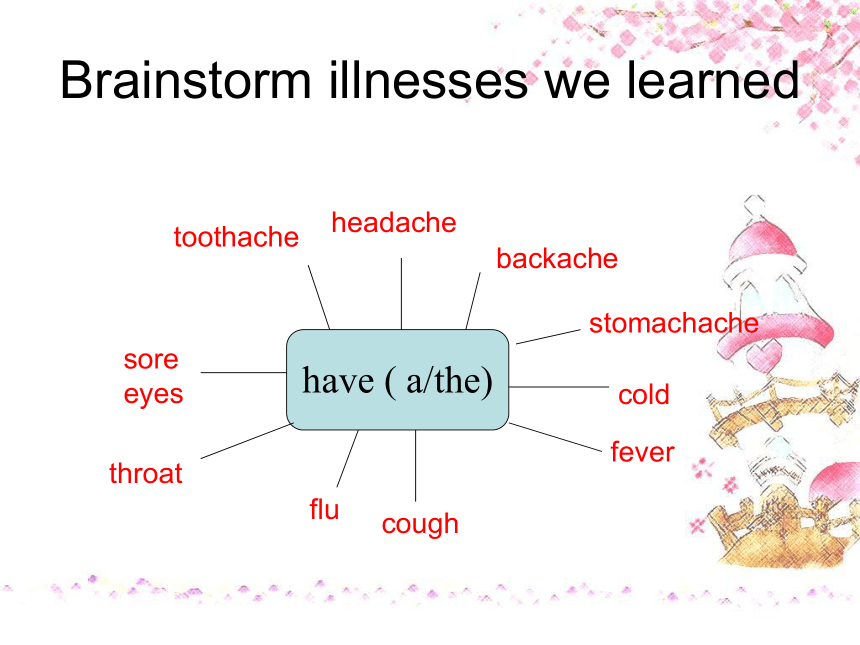 Brainstorm illnesses we learned

have ( a/the)

toothache
headache
backache
stomachache
cold
fever
cough
flu
throat
sore eyes